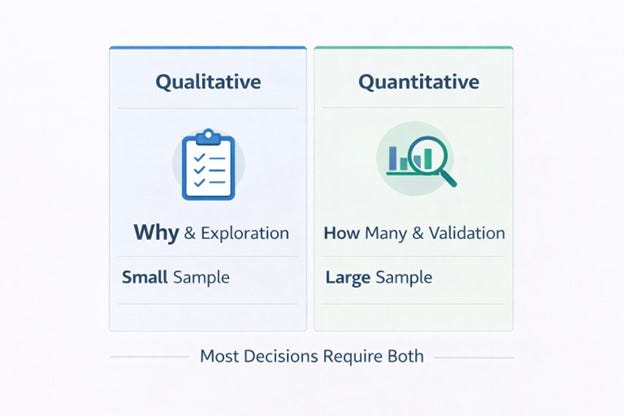 Qualitative

Why & Exploration

Small Sample

Quantitative

How Many & Validation

Large Sample

Most Decisions Require Both